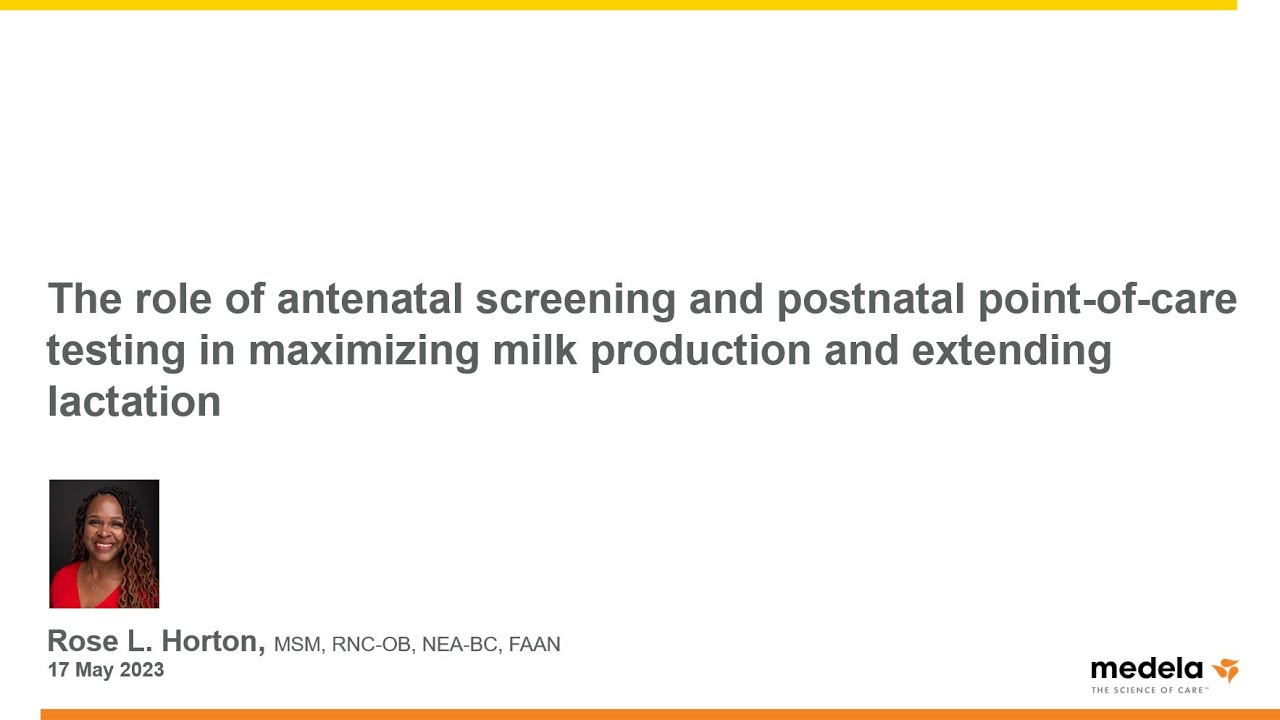 The role of antenatal screening and postnatal point-of-care testing in maximizing milk production and extending lactation

Rose L. Horton, MSM, RNC-OB, NEA-BC, FAAN
17 May 2023

medela
THE SCIENCE OF CARE™